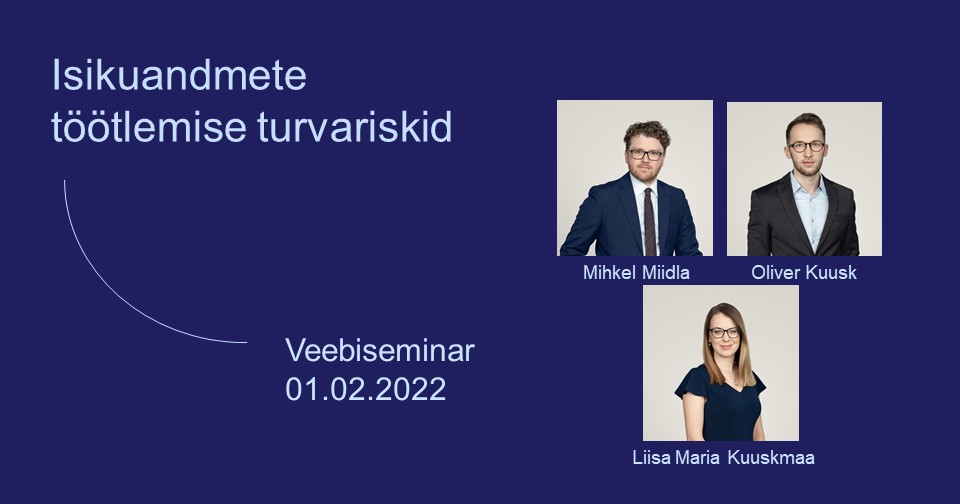 Isikuandmete töötlemise turvariskid

Veebiseminar
01.02.2022

Mihkel Miidla

Oliver Kuusk

Liisa Maria Kuuskmaa